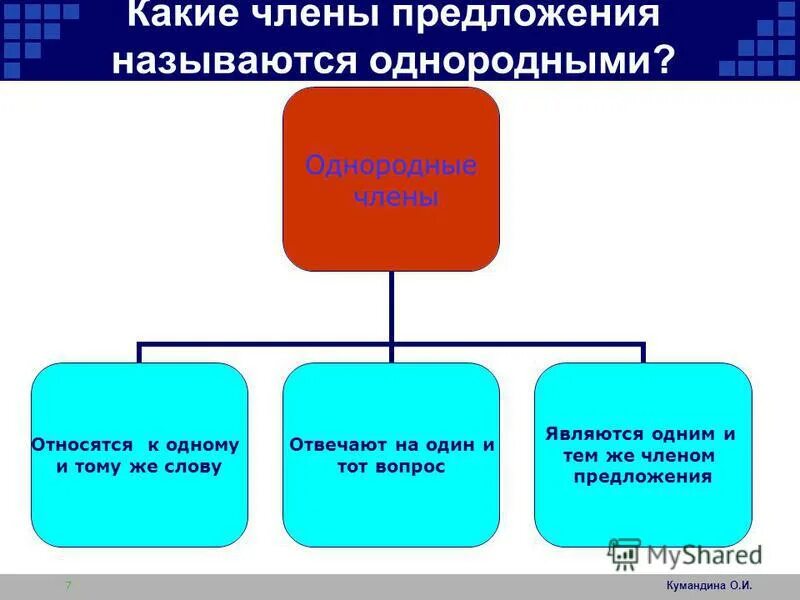 Какие члены предложения называются однородными?

Однородные члены

Относятся к одному и тому же слову

Отвечают на один и тот вопрос

Являются одним и тем же членом предложения

MyShared

7

Кумандина О.И.